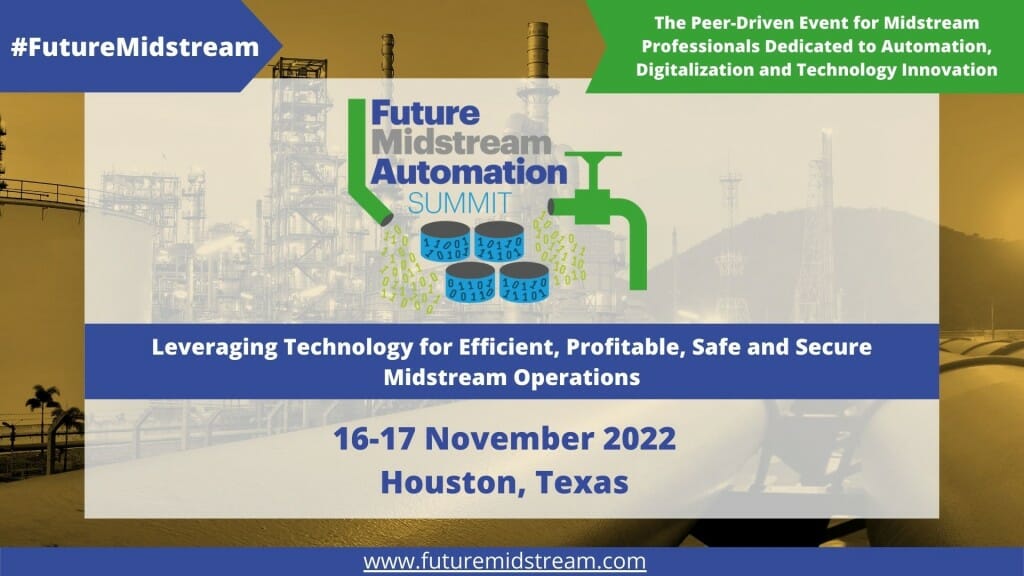 #FutureMidstream

The Peer-Driven Event for Midstream Professionals Dedicated to Automation, Digitalization and Technology Innovation

Future Midstream Automation SUMMIT

Leveraging Technology for Efficient, Profitable, Safe and Secure Midstream Operations

16-17 November 2022
Houston, Texas

www.futuremidstream.com